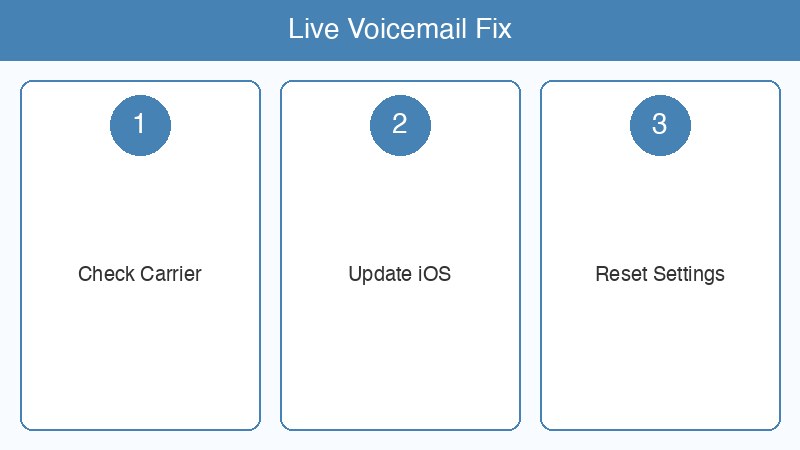 Live Voicemail Fix

1

Check Carrier

2

Update iOS

3

Reset Settings